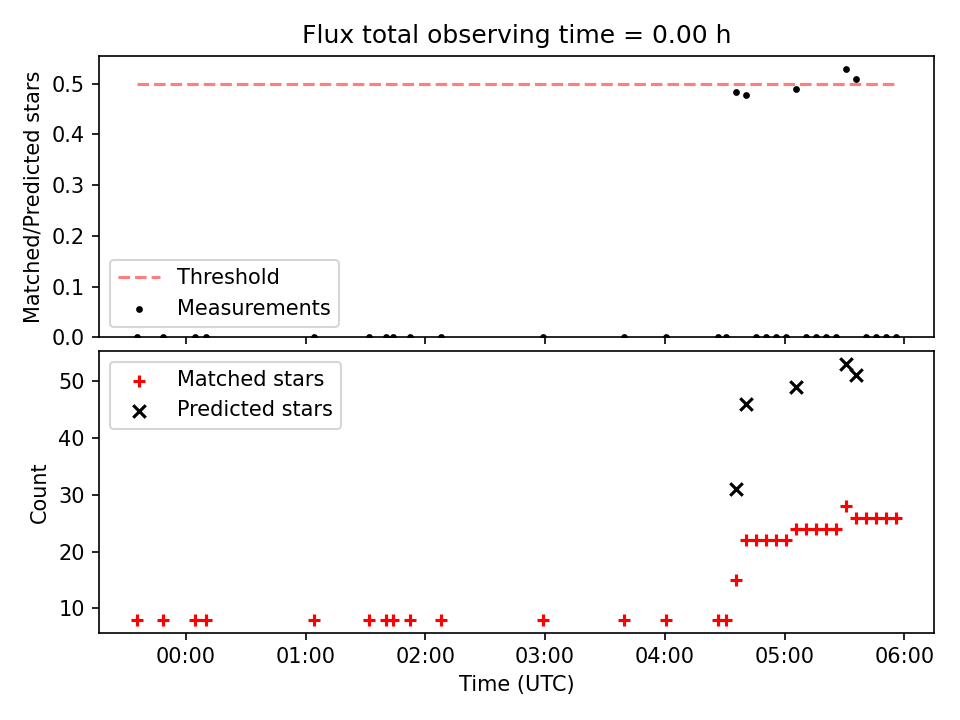 Flux total observing time = 0.00 h

Matched/Predicted stars

0.5
0.4
0.3
0.2
0.1
0.0

Threshold
Measurements

Count

50
40
30
20
10

Matched stars
Predicted stars

00:00 01:00 02:00 03:00 04:00 05:00 06:00

Time (UTC)